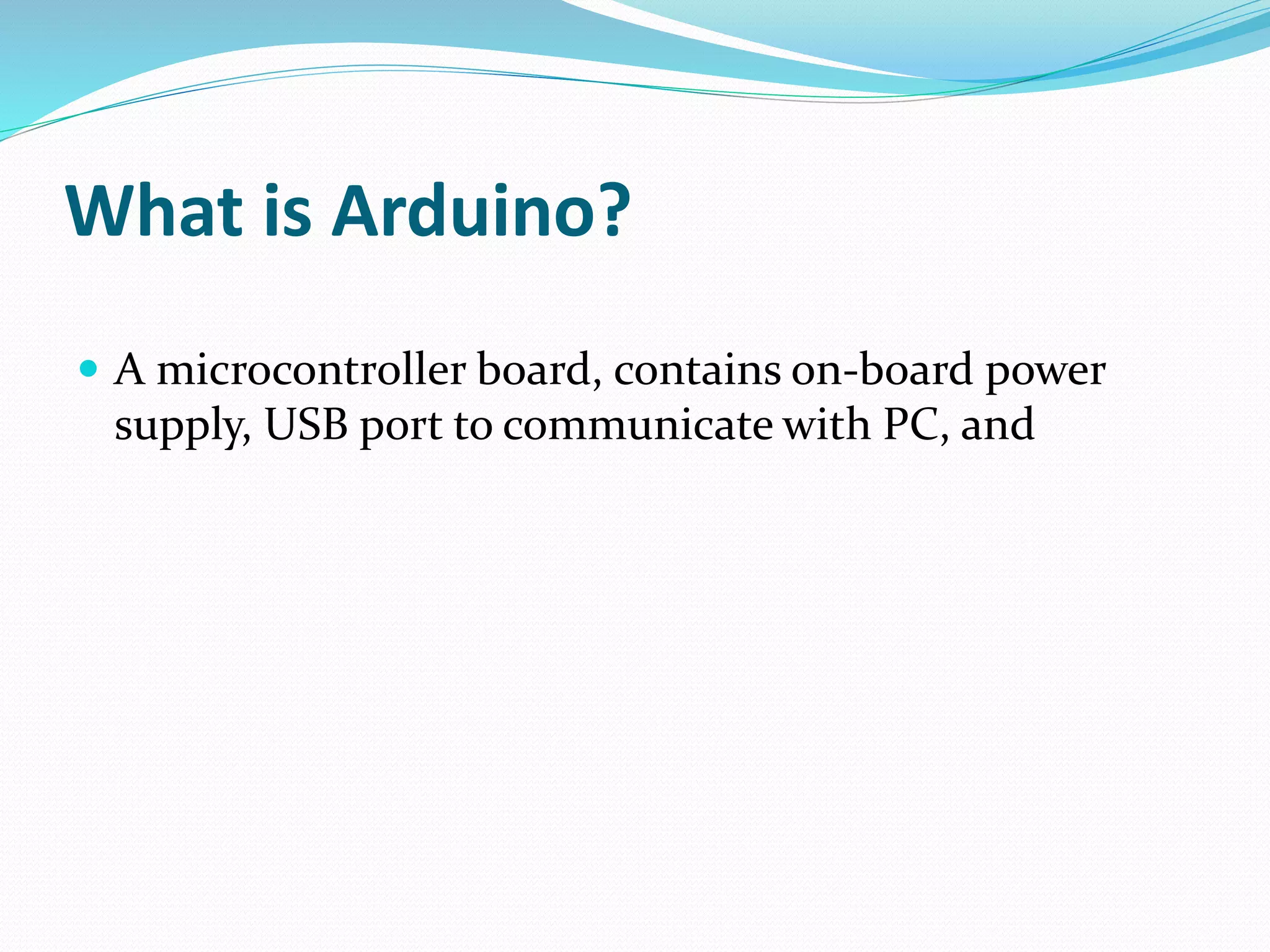 What is Arduino?

A microcontroller board, contains on-board power supply, USB port to communicate with PC, and